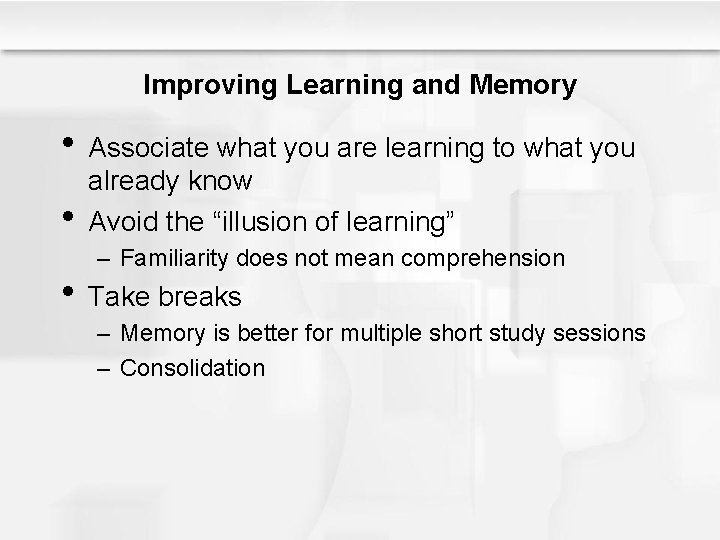 Improving Learning and Memory

• Associate what you are learning to what you already know
• Avoid the “illusion of learning”
– Familiarity does not mean comprehension
• Take breaks
– Memory is better for multiple short study sessions
– Consolidation